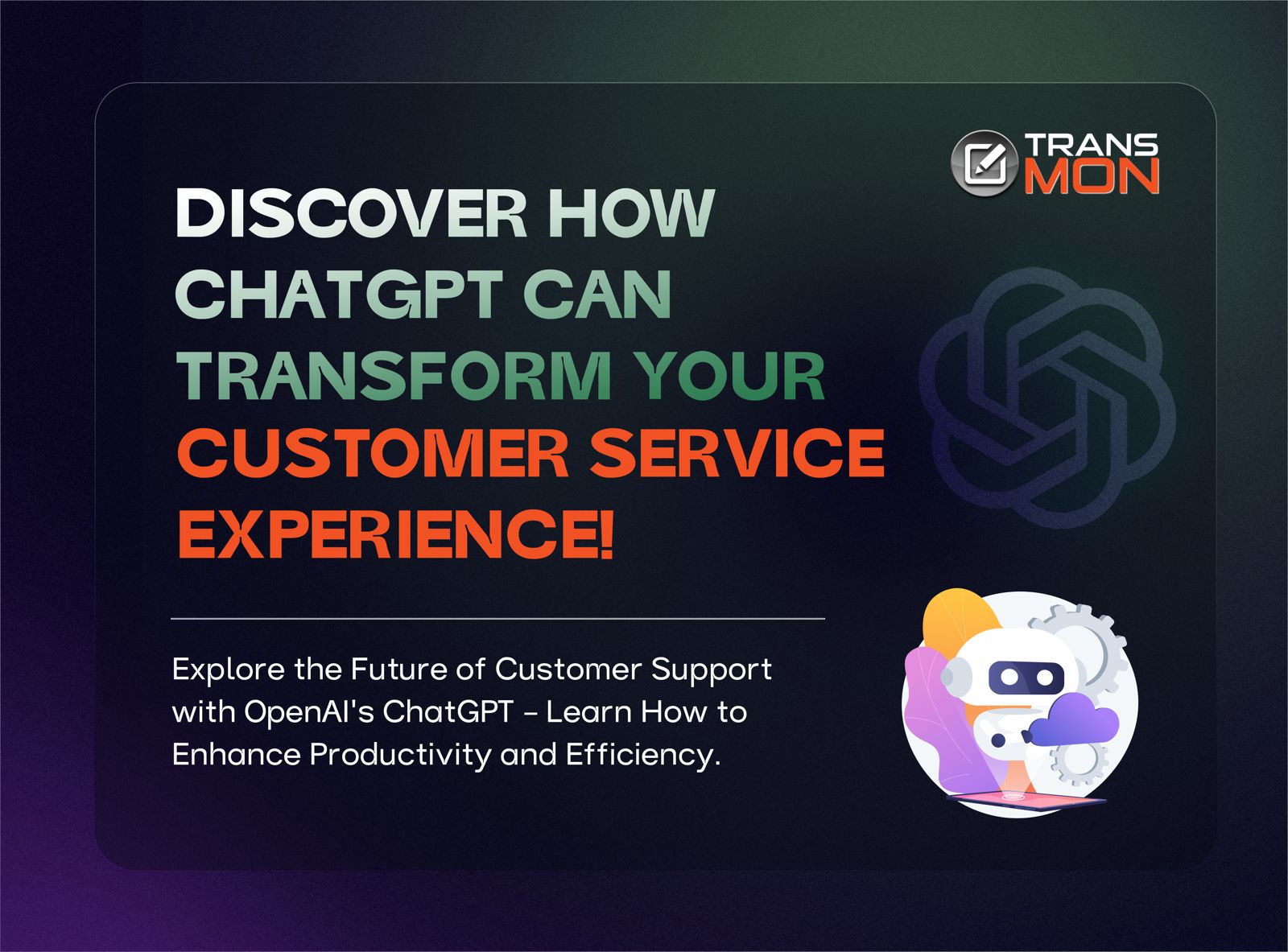 TRANS
MON

DISCOVER HOW CHATGPT CAN TRANSFORM YOUR CUSTOMER SERVICE EXPERIENCE!

Explore the Future of Customer Support with OpenAI's ChatGPT - Learn How to Enhance Productivity and Efficiency.